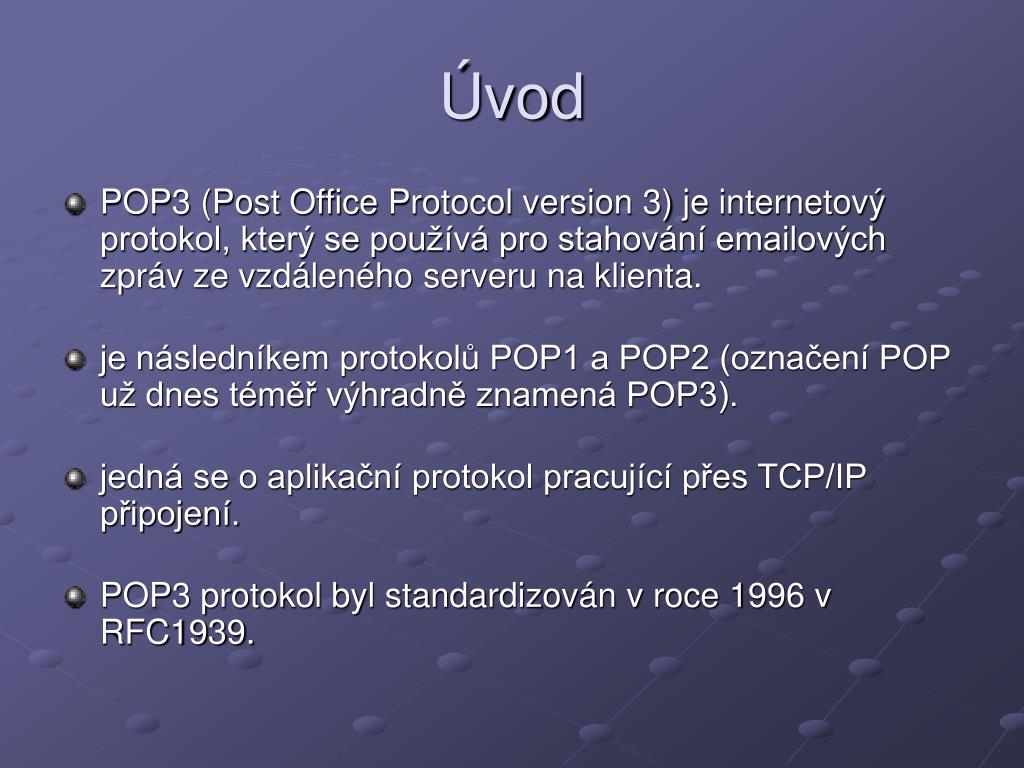 Úvod

POP3 (Post Office Protocol version 3) je internetový protokol, který se používá pro stahování emailových zpráv ze vzdáleného serveru na klienta.

je následníkem protokolů POP1 a POP2 (označení POP už dnes téměř výhradně znamená POP3).

jedná se o aplikační protokol pracující přes TCP/IP připojení.

POP3 protokol byl standardizován v roce 1996 v RFC1939.